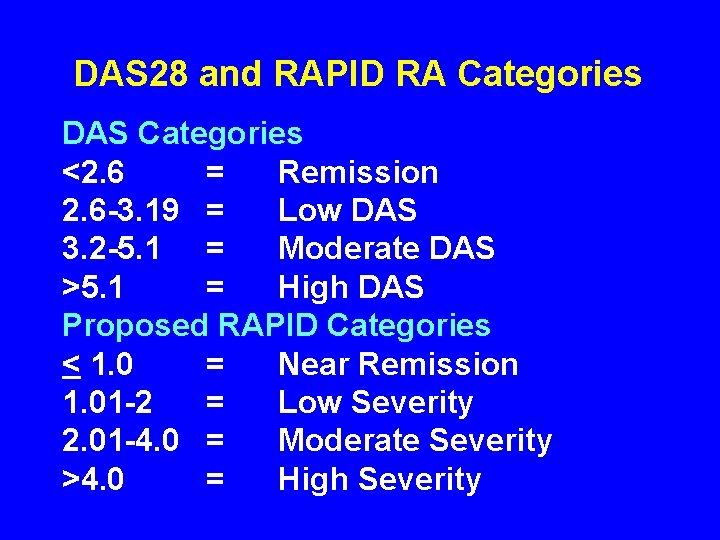 DAS28 and RAPID RA Categories

DAS Categories
<2.6 = Remission
2.6-3.19 = Low DAS
3.2-5.1 = Moderate DAS
>5.1 = High DAS

Proposed RAPID Categories
$\leq$ 1.0 = Near Remission
1.01-2 = Low Severity
2.01-4.0 = Moderate Severity
>4.0 = High Severity